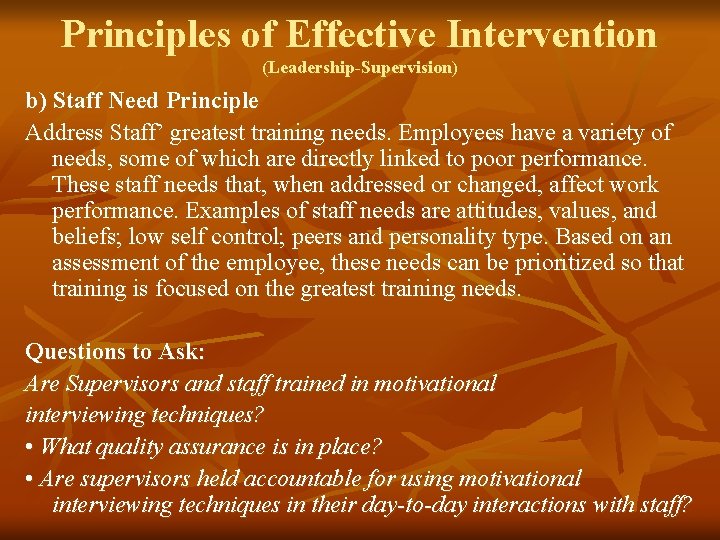 Principles of Effective Intervention
(Leadership-Supervision)

b) Staff Need Principle

Address Staff' greatest training needs. Employees have a variety of needs, some of which are directly linked to poor performance. These staff needs that, when addressed or changed, affect work performance. Examples of staff needs are attitudes, values, and beliefs; low self control; peers and personality type. Based on an assessment of the employee, these needs can be prioritized so that training is focused on the greatest training needs.

Questions to Ask:

Are Supervisors and staff trained in motivational interviewing techniques?

• What quality assurance is in place?

• Are supervisors held accountable for using motivational interviewing techniques in their day-to-day interactions with staff?